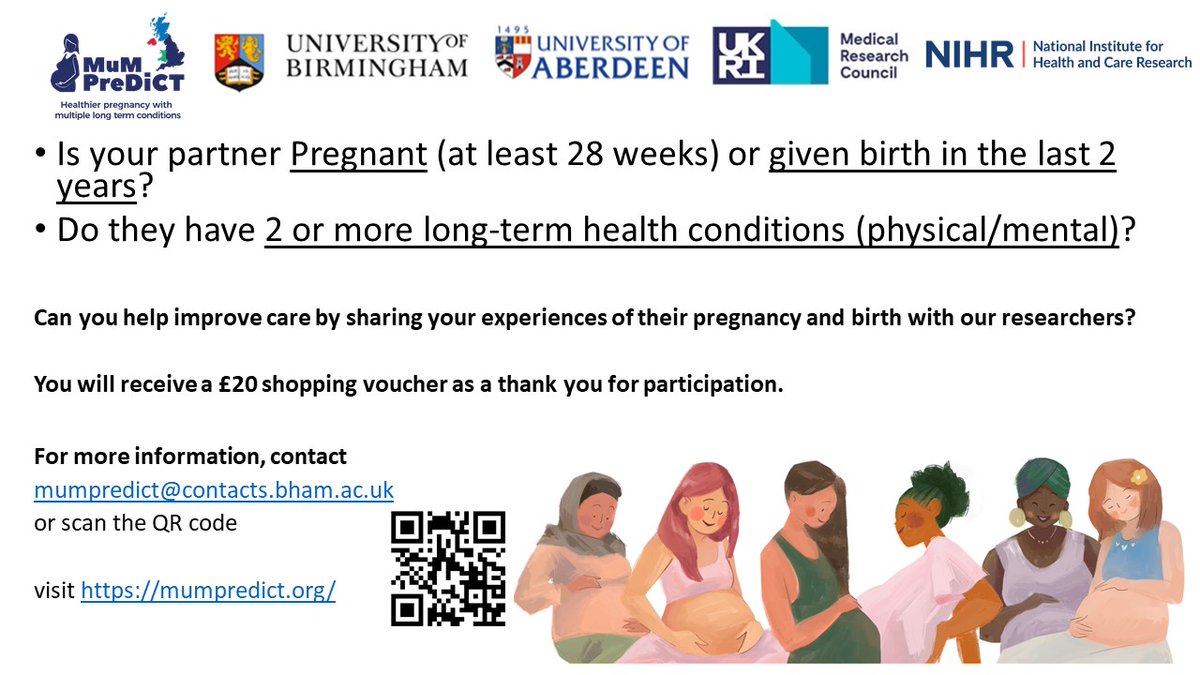 MuM PreDiCT
Healthier pregnancy with multiple long term conditions

UNIVERSITY OF BIRMINGHAM

1495 UNIVERSITY OF ABERDEEN

UKRI Medical Research Council

NIHR | National Institute for Health and Care Research

• Is your partner Pregnant (at least 28 weeks) or given birth in the last 2 years?
• Do they have 2 or more long-term health conditions (physical/mental)?

Can you help improve care by sharing your experiences of their pregnancy and birth with our researchers?

You will receive a £20 shopping voucher as a thank you for participation.

For more information, contact
mumpredict@contacts.bham.ac.uk
or scan the QR code

visit https://mumpredict.org/